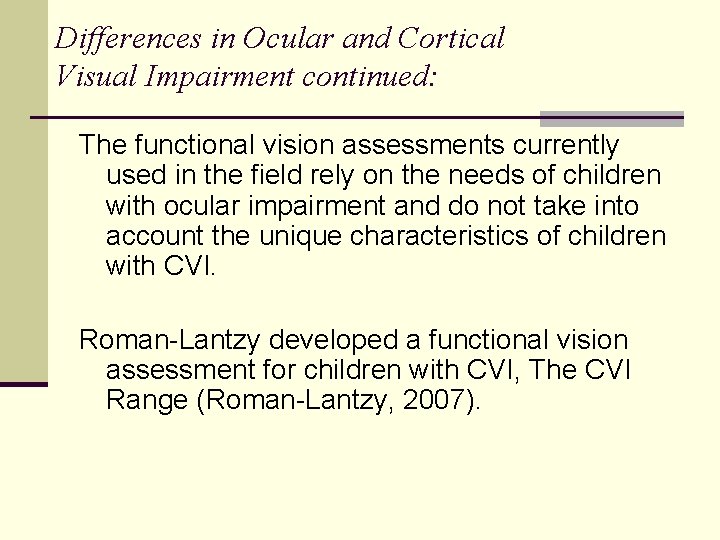 Differences in Ocular and Cortical Visual Impairment continued:

The functional vision assessments currently used in the field rely on the needs of children with ocular impairment and do not take into account the unique characteristics of children with CVI.

Roman-Lantzy developed a functional vision assessment for children with CVI, The CVI Range (Roman-Lantzy, 2007).